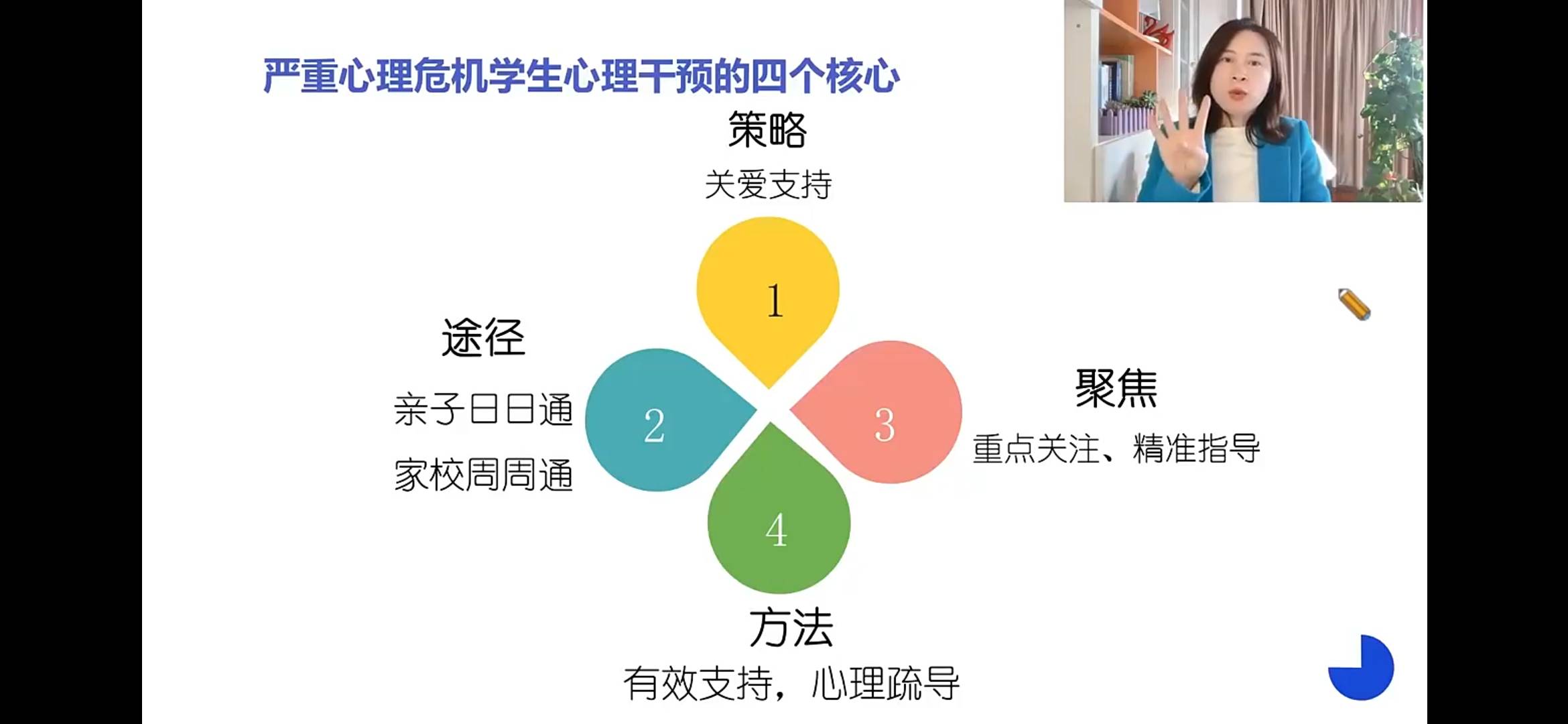 严重心理危机学生心理干预的四个核心

策略

关爱支持

1

途径

亲子日日通

家校周周通

2

3

聚焦

重点关注、精准指导

4

方法

有效支持，心理疏导